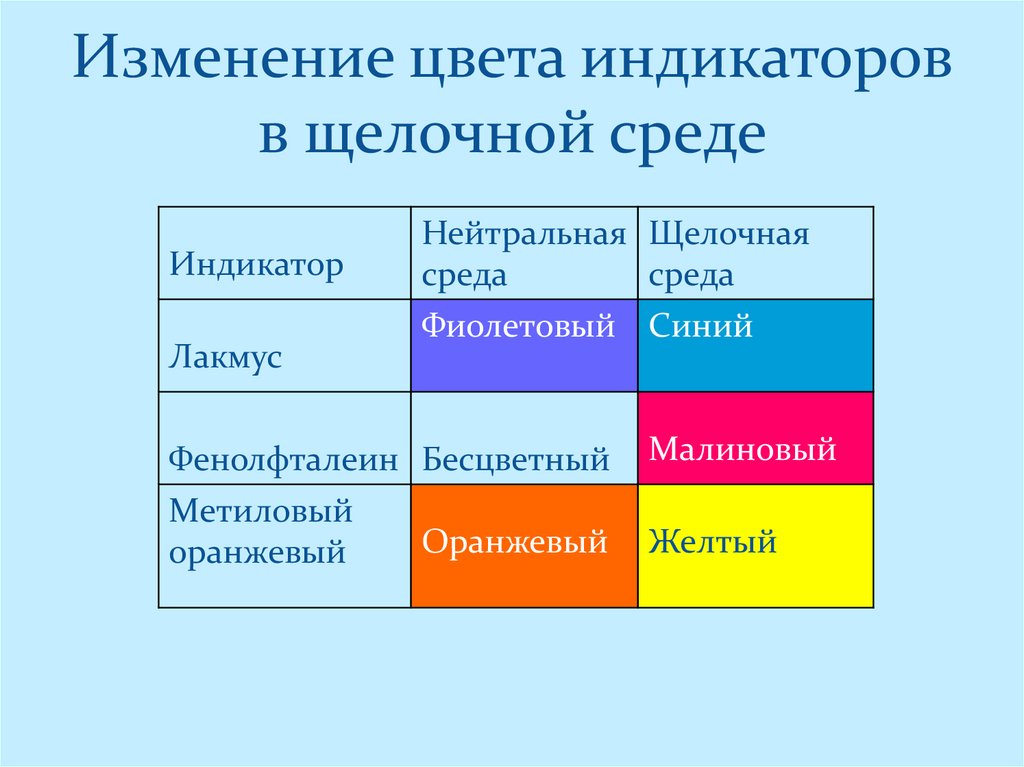 Изменение цвета индикаторов в щелочной среде

| Индикатор | Нейтральная среда | Щелочная среда |
|---|---|---|
| Лакмус | Фиолетовый | Синий |
| Фенолфталеин | Бесцветный | Малиновый |
| Метиловый оранжевый | Оранжевый | Желтый |